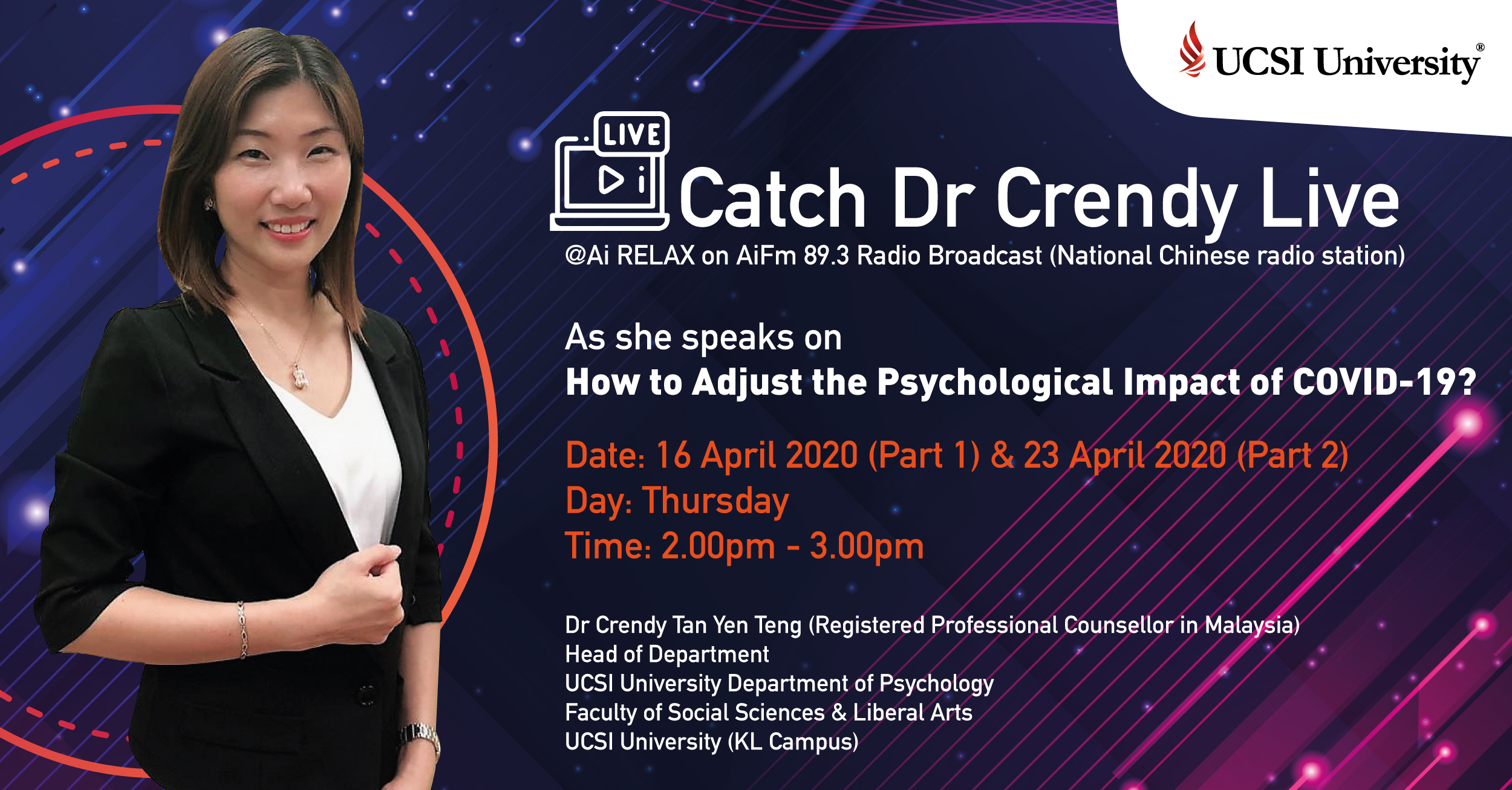 UCSI University®

LIVE

Catch Dr Crendy Live

@Ai RELAX on AiFm 89.3 Radio Broadcast (National Chinese radio station)

As she speaks on
How to Adjust the Psychological Impact of COVID-19?

Date: 16 April 2020 (Part 1) & 23 April 2020 (Part 2)
Day: Thursday
Time: 2.00pm - 3.00pm

Dr Crendy Tan Yen Teng (Registered Professional Counsellor in Malaysia)
Head of Department
UCSI University Department of Psychology
Faculty of Social Sciences & Liberal Arts
UCSI University (KL Campus)